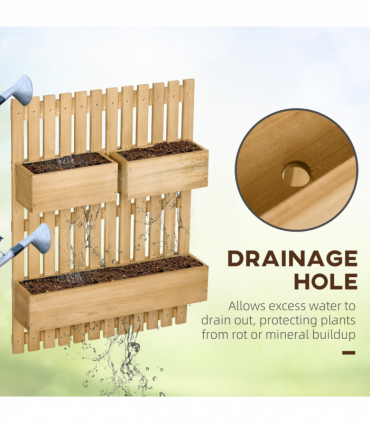 DRAINAGE HOLE

Allows excess water to drain out, protecting plants from rot or mineral buildup